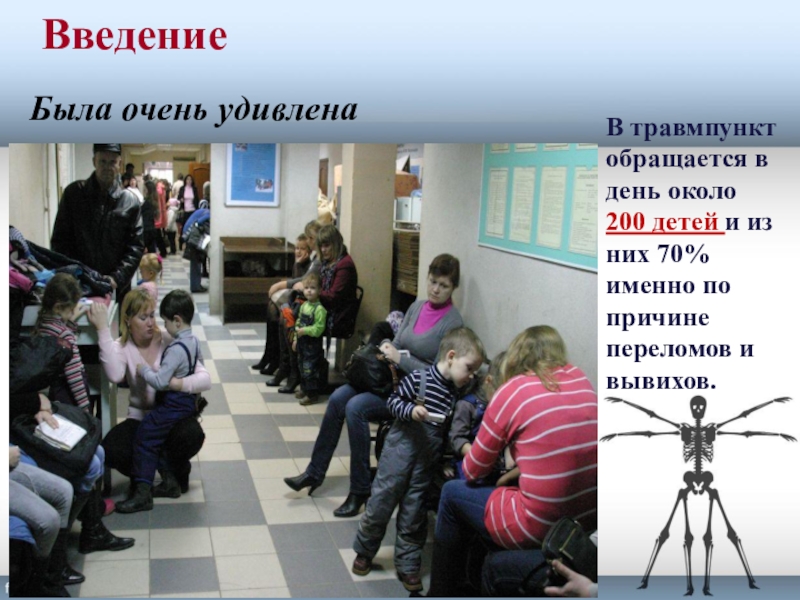 Введение

Была очень удивлена

В травмпункт обращается в день около 200 детей и из них 70% именно по причине переломов и вывихов.